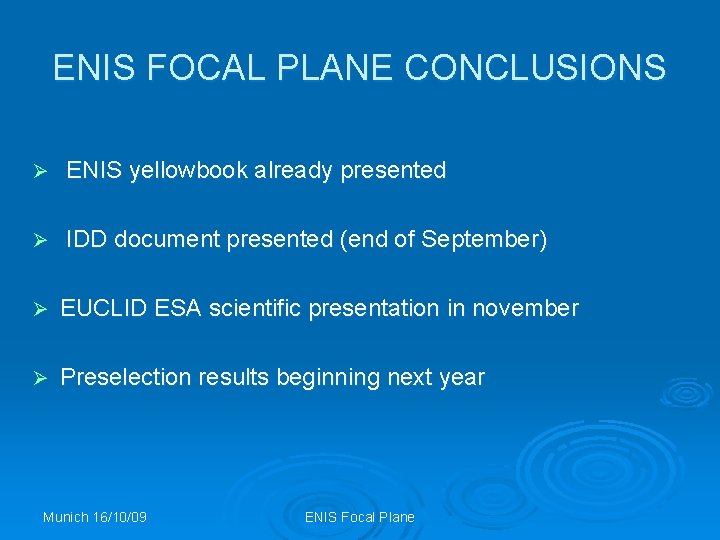 ENIS FOCAL PLANE CONCLUSIONS

➢ ENIS yellowbook already presented

➢ IDD document presented (end of September)

➢ EUCLID ESA scientific presentation in november

➢ Preselection results beginning next year

Munich 16/10/09

ENIS Focal Plane